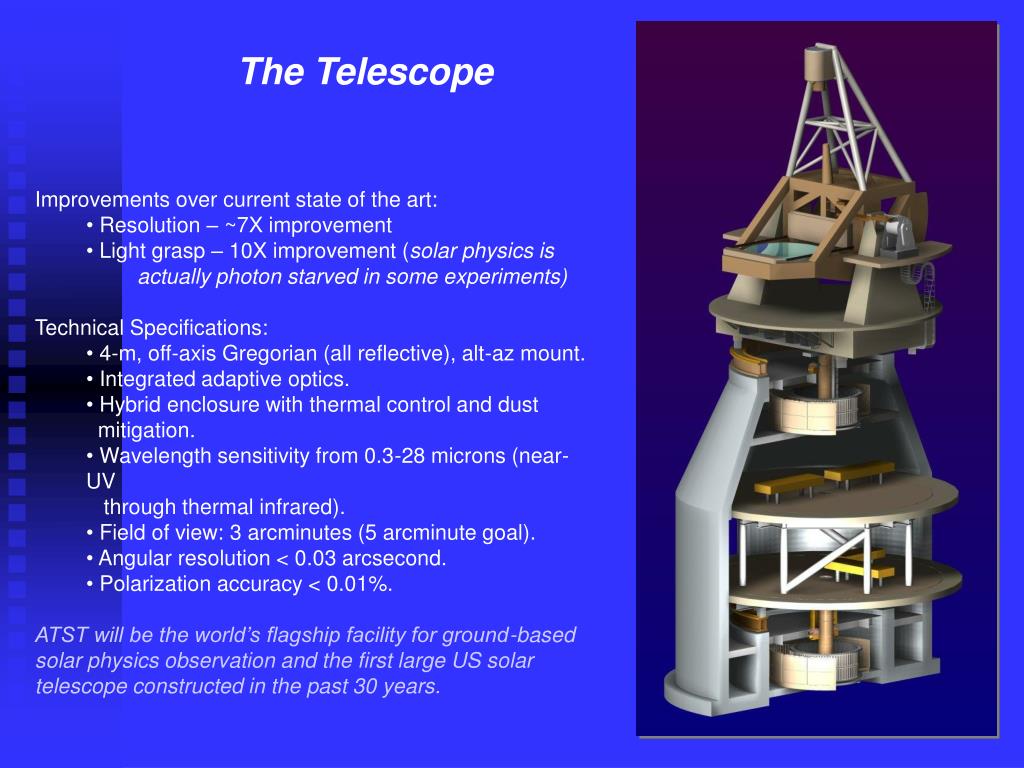 The Telescope

Improvements over current state of the art:
• Resolution – ~7X improvement
• Light grasp – 10X improvement (solar physics is actually photon starved in some experiments)

Technical Specifications:
• 4-m, off-axis Gregorian (all reflective), alt-az mount.
• Integrated adaptive optics.
• Hybrid enclosure with thermal control and dust mitigation.
• Wavelength sensitivity from 0.3-28 microns (near-UV through thermal infrared).
• Field of view: 3 arcminutes (5 arcminute goal).
• Angular resolution < 0.03 arcsecond.
• Polarization accuracy < 0.01%.

ATST will be the world's flagship facility for ground-based solar physics observation and the first large US solar telescope constructed in the past 30 years.